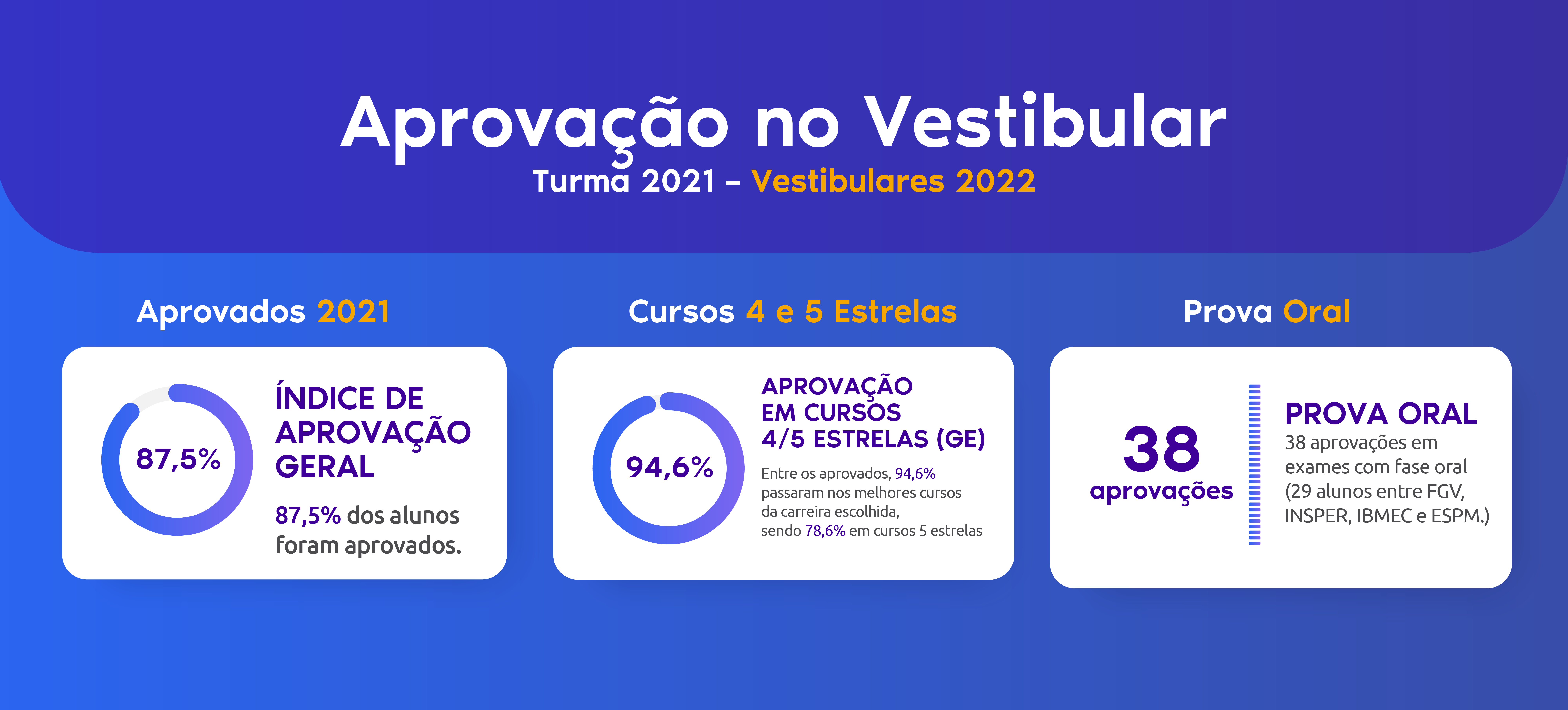 Aprovação no Vestibular
Turma 2021 – Vestibulares 2022

Aprovados 2021

87,5%

ÍNDICE DE APROVAÇÃO GERAL

87,5% dos alunos foram aprovados.

Cursos 4 e 5 Estrelas

94,6%

APROVAÇÃO EM CURSOS 4/5 ESTRELAS (GE)

Entre os aprovados, 94,6% passaram nos melhores cursos da carreira escolhida, sendo 78,6% em cursos 5 estrelas

Prova Oral

38 aprovações

PROVA ORAL
38 aprovações em exames com fase oral (29 alunos entre FGV, INSPER, IBMEC e ESPM.)